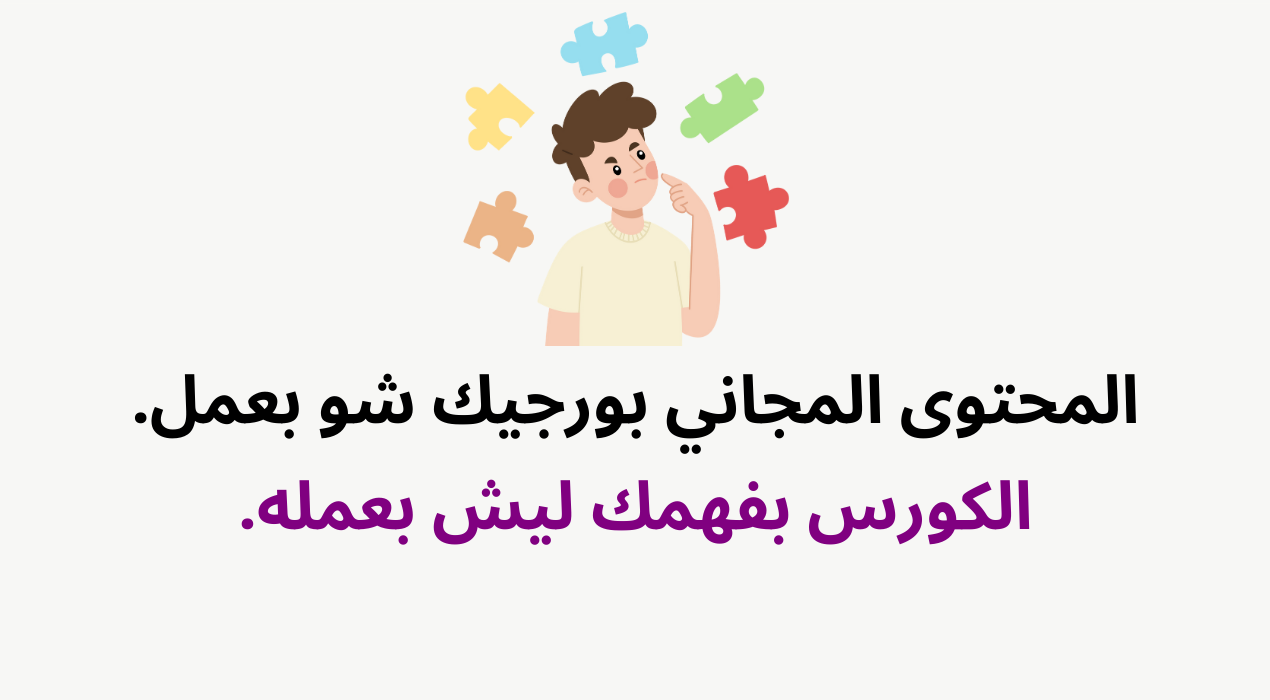 المحتوى المجاني بورجيك شو بعمل.

الكورس بفهمك ليش بعمله.